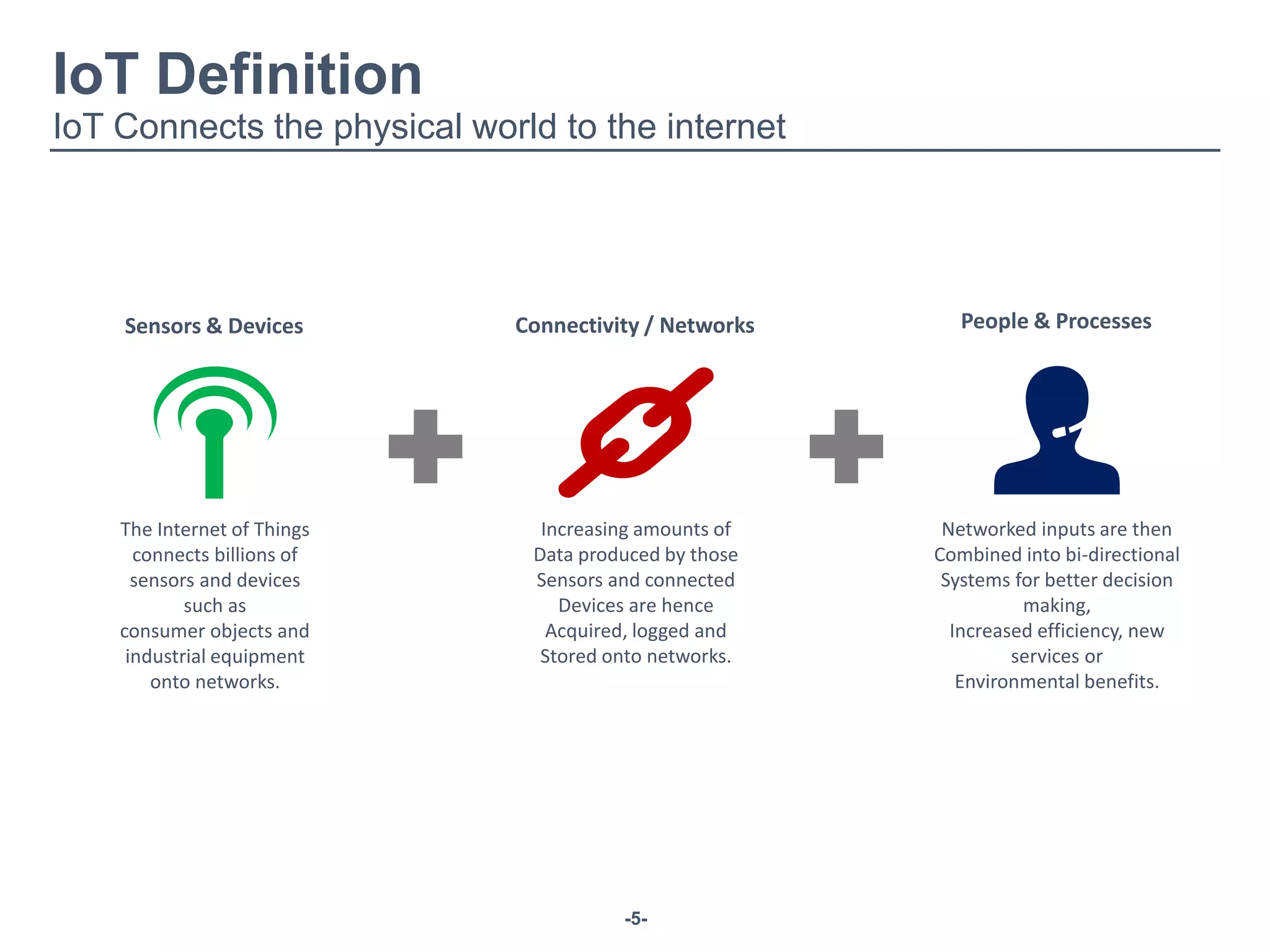 IoT Definition
IoT Connects the physical world to the internet

Sensors & Devices

The Internet of Things connects billions of sensors and devices such as consumer objects and industrial equipment onto networks.

Connectivity / Networks

Increasing amounts of Data produced by those Sensors and connected Devices are hence Acquired, logged and Stored onto networks.

People & Processes

Networked inputs are then Combined into bi-directional Systems for better decision making,
Increased efficiency, new services or
Environmental benefits.

-5-